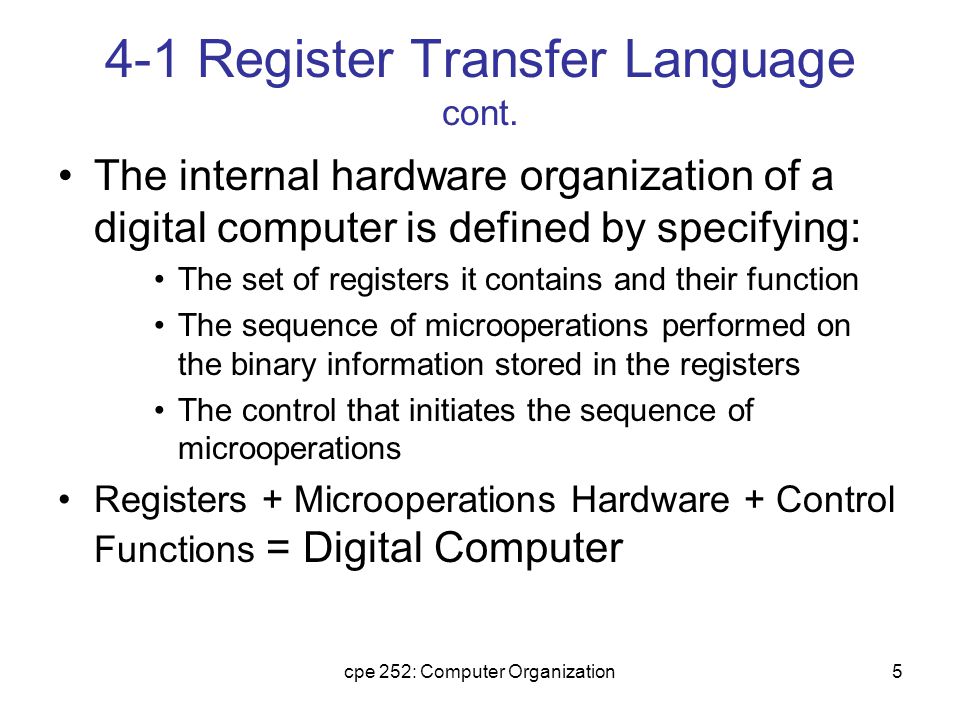 4-1 Register Transfer Language
cont.

• The internal hardware organization of a digital computer is defined by specifying:
  • The set of registers it contains and their function
  • The sequence of microoperations performed on the binary information stored in the registers
  • The control that initiates the sequence of microoperations

• Registers + Microoperations Hardware + Control Functions = Digital Computer

cpe 252: Computer Organization

5